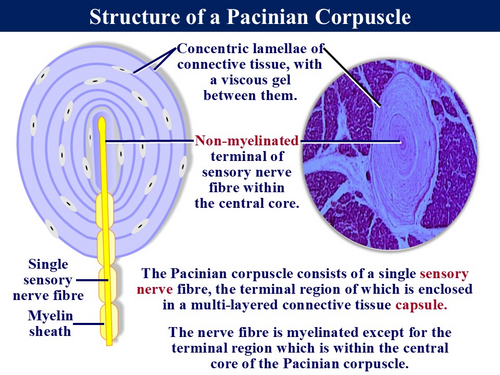 Structure of a Pacinian Corpuscle

Concentric lamellae of connective tissue, with a viscous gel between them.

Non-myelinated terminal of sensory nerve fibre within the central core.

Single sensory nerve fibre

Myelin sheath

The Pacinian corpuscle consists of a single sensory nerve fibre, the terminal region of which is enclosed in a multi-layered connective tissue capsule.

The nerve fibre is myelinated except for the terminal region which is within the central core of the Pacinian corpuscle.